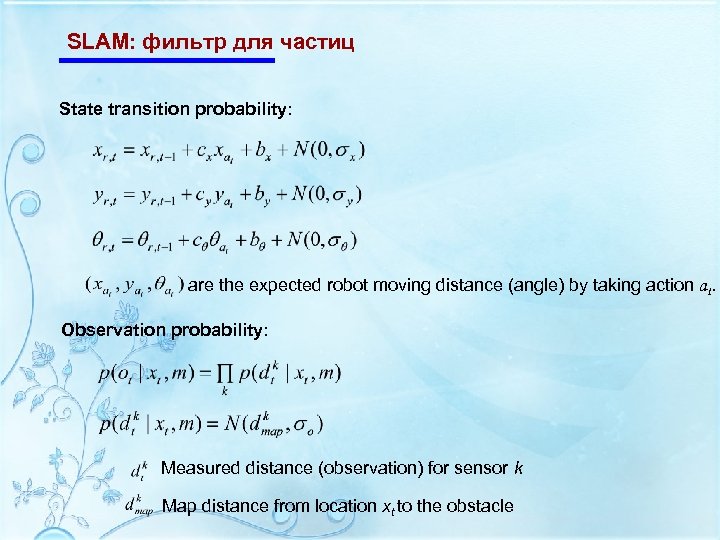 SLAM: фильтр для частиц

State transition probability:

$x_{r,t} = x_{r,t-1} + c_x x_{a_t} + b_x + N(0, \sigma_x)$

$y_{r,t} = y_{r,t-1} + c_y y_{a_t} + b_y + N(0, \sigma_y)$

$\theta_{r,t} = \theta_{r,t-1} + c_\theta \theta_{a_t} + b_\theta + N(0, \sigma_\theta)$

$(x_{a_t}, y_{a_t}, \theta_{a_t})$ are the expected robot moving distance (angle) by taking action $a_t$.

Observation probability:

$p(o_t \mid x_t, m) = \prod_k p(d_t^k \mid x_t, m)$

$p(d_t^k \mid x_t, m) = N(d_{map}^k, \sigma_o)$

$d_t^k$ Measured distance (observation) for sensor $k$

$d_{map}^k$ Map distance from location $x_t$ to the obstacle